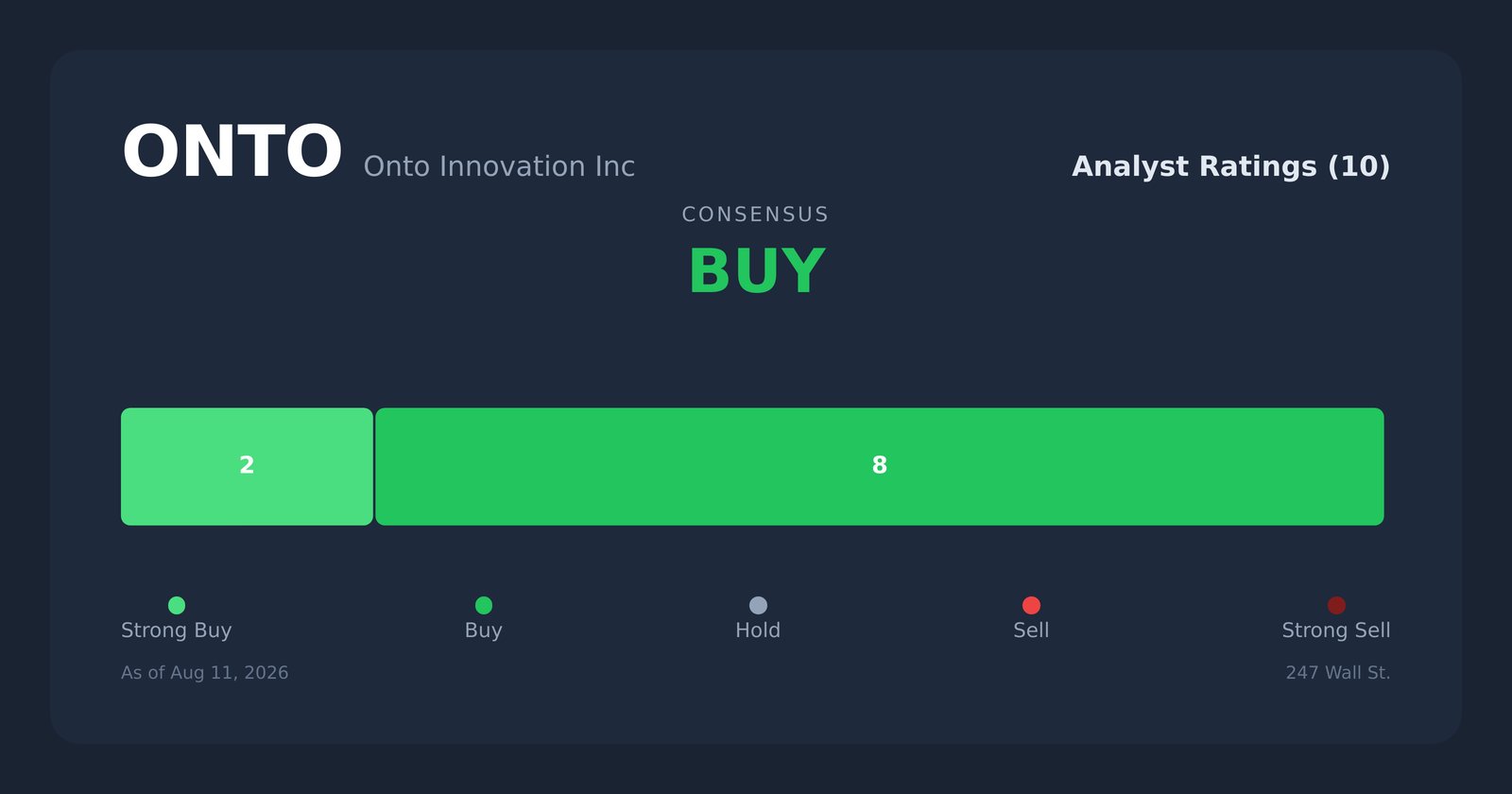 ONTO Onto Innovation Inc

Analyst Ratings (10)

CONSENSUS

BUY

2

8

Strong Buy

Buy

Hold

Sell

Strong Sell

As of Aug 11, 2026

247 Wall St.